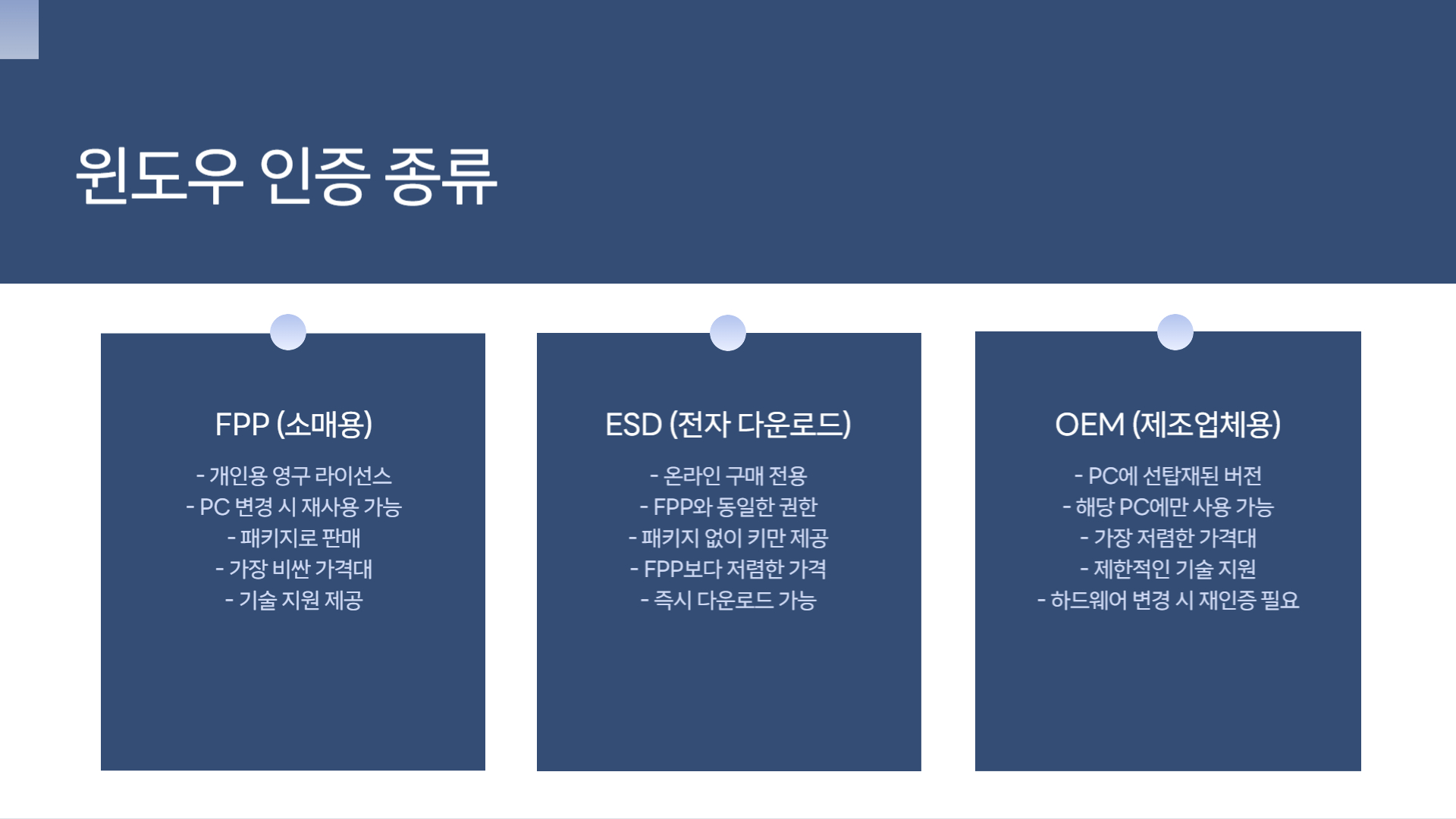 윈도우 인증 종류

FPP (소매용)

- 개인용 영구 라이선스
- PC 변경 시 재사용 가능
- 패키지로 판매
- 가장 비싼 가격대
- 기술 지원 제공

ESD (전자 다운로드)

- 온라인 구매 전용
- FPP와 동일한 권한
- 패키지 없이 키만 제공
- FPP보다 저렴한 가격
- 즉시 다운로드 가능

OEM (제조업체용)

- PC에 선탑재된 버전
- 해당 PC에만 사용 가능
- 가장 저렴한 가격대
- 제한적인 기술 지원
- 하드웨어 변경 시 재인증 필요